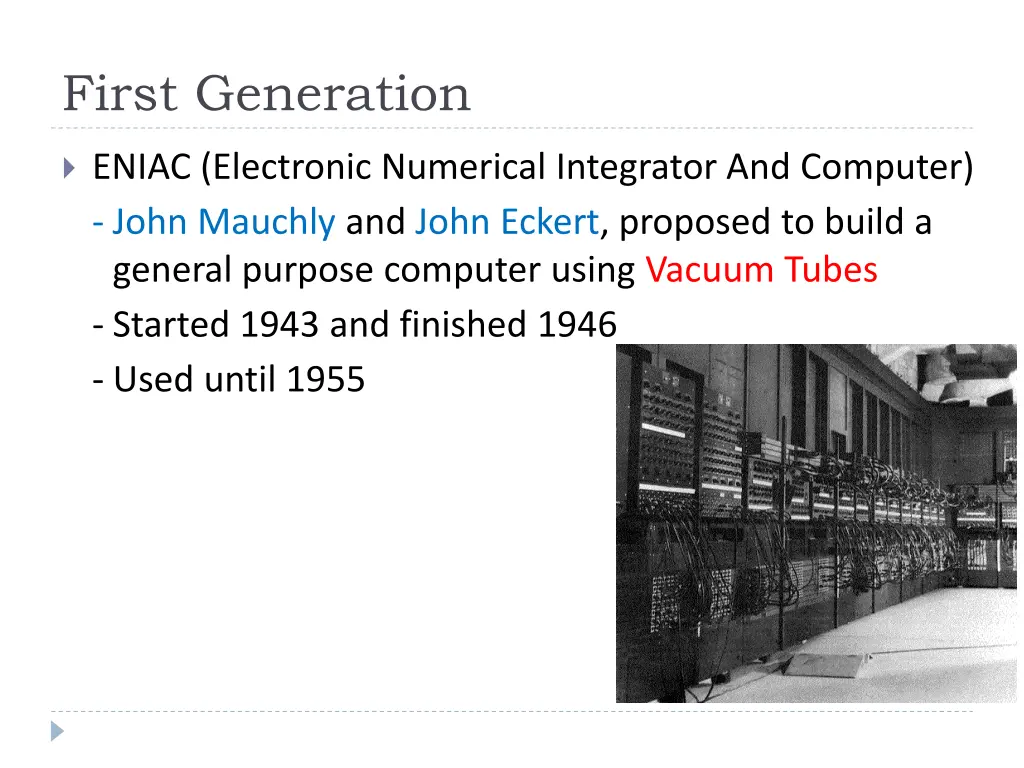 First Generation

ENIAC (Electronic Numerical Integrator And Computer)

- John Mauchly and John Eckert, proposed to build a general purpose computer using Vacuum Tubes

- Started 1943 and finished 1946

- Used until 1955